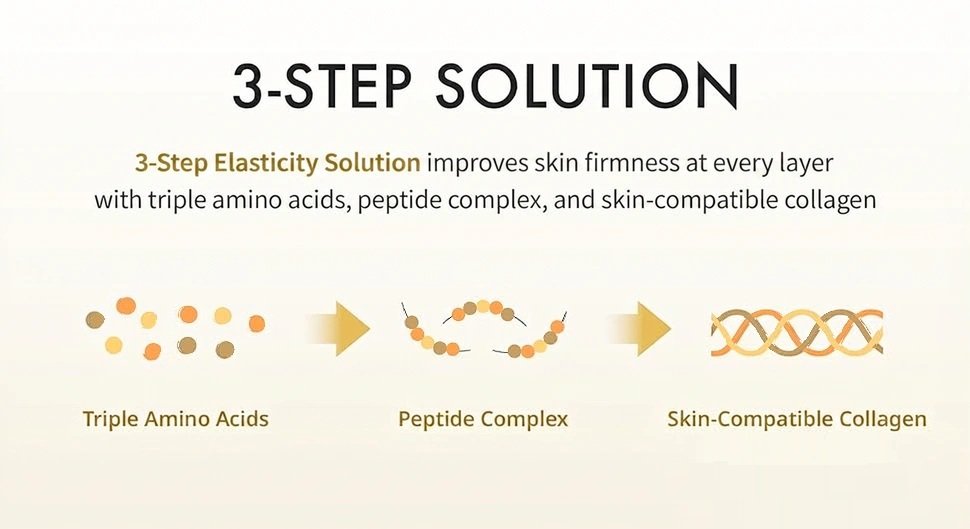 3-STEP SOLUTION

3-Step Elasticity Solution improves skin firmness at every layer with triple amino acids, peptide complex, and skin-compatible collagen

Triple Amino Acids

Peptide Complex

Skin-Compatible Collagen